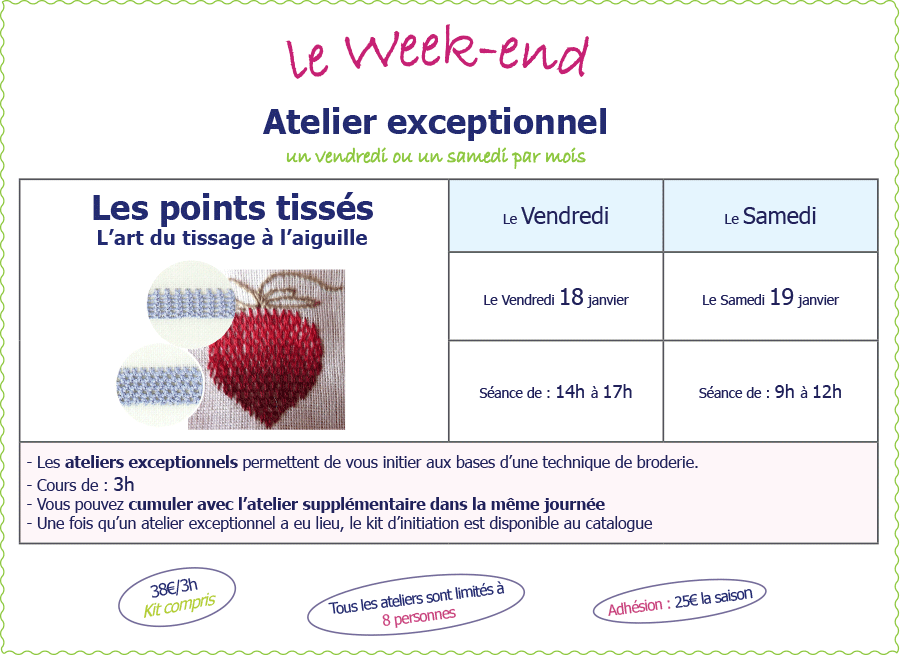 le Week-end

Atelier exceptionnel

un vendredi ou un samedi par mois

| Les points tissés L'art du tissage à l'aiguille | Le Vendredi | Le Samedi |
|---|---|---|
| | Le Vendredi 18 janvier | Le Samedi 19 janvier |
| | Séance de : 14h à 17h | Séance de : 9h à 12h |

- Les ateliers exceptionnels permettent de vous initier aux bases d'une technique de broderie.
- Cours de : 3h
- Vous pouvez cumuler avec l'atelier supplémentaire dans la même journée
- Une fois qu'un atelier exceptionnel a eu lieu, le kit d'initiation est disponible au catalogue

38€/3h
Kit compris

Tous les ateliers sont limités à 8 personnes

Adhésion : 25€ la saison